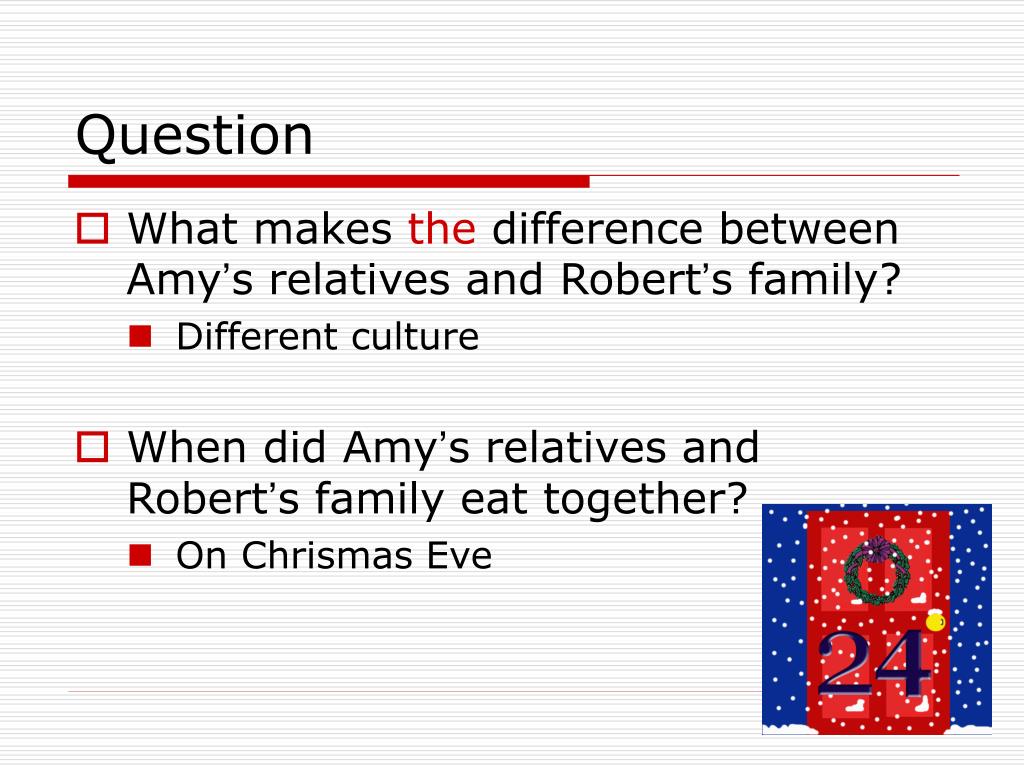 Question

What makes the difference between Amy's relatives and Robert's family?

Different culture

When did Amy's relatives and Robert's family eat together?

On Chrismas Eve

24